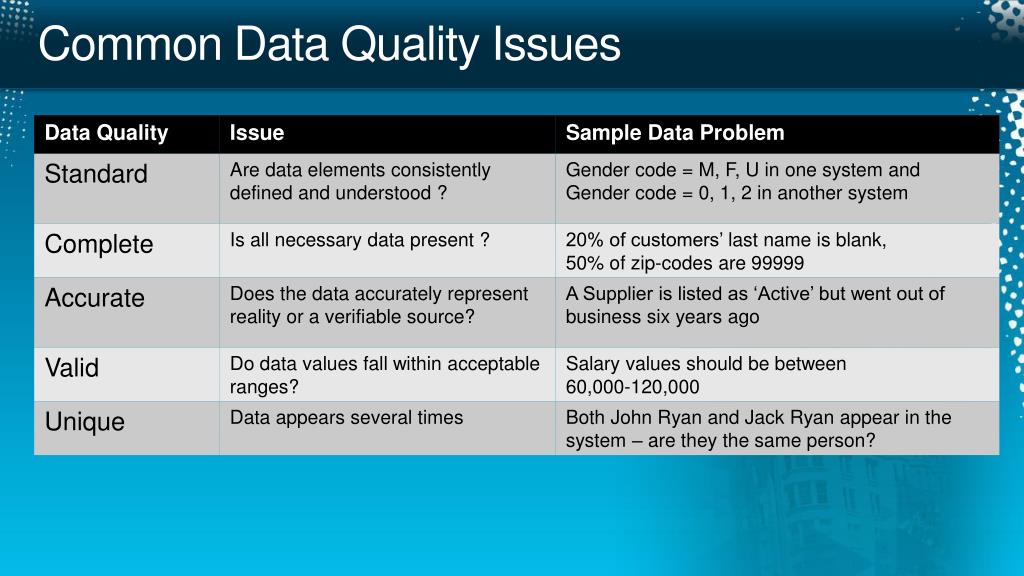 Common Data Quality Issues

| Data Quality | Issue | Sample Data Problem |
|---|---|---|
| Standard | Are data elements consistently defined and understood ? | Gender code = M, F, U in one system and Gender code = 0, 1, 2 in another system |
| Complete | Is all necessary data present ? | 20% of customers’ last name is blank, 50% of zip-codes are 99999 |
| Accurate | Does the data accurately represent reality or a verifiable source? | A Supplier is listed as ‘Active’ but went out of business six years ago |
| Valid | Do data values fall within acceptable ranges? | Salary values should be between 60,000-120,000 |
| Unique | Data appears several times | Both John Ryan and Jack Ryan appear in the system – are they the same person? |